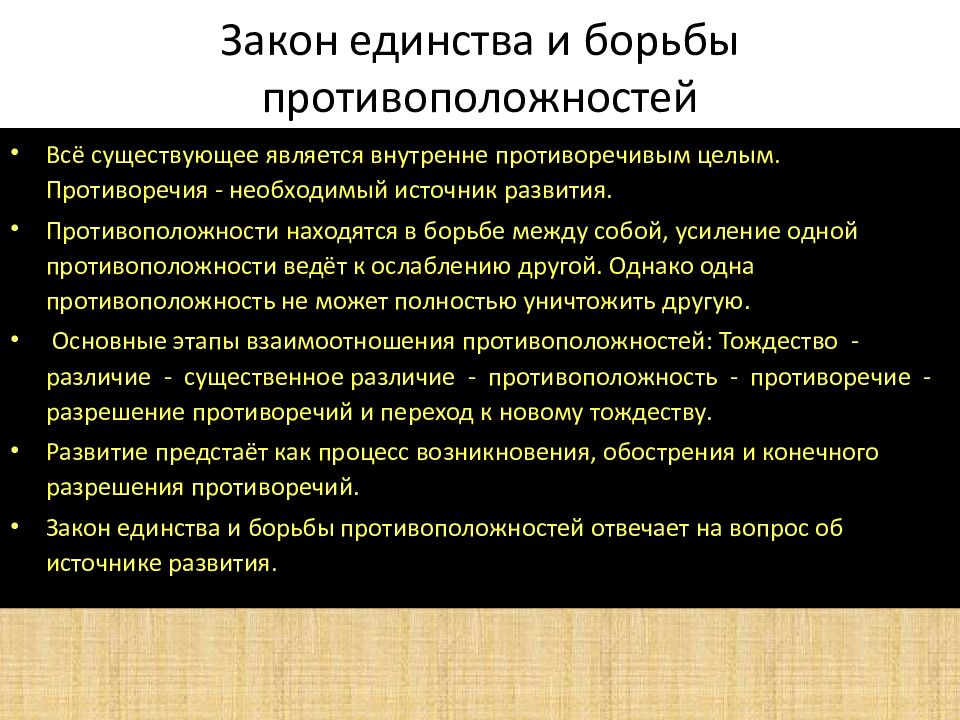 Закон единства и борьбы противоположностей

• Всё существующее является внутренне противоречивым целым. Противоречия - необходимый источник развития.
• Противоположности находятся в борьбе между собой, усиление одной противоположности ведёт к ослаблению другой. Однако одна противоположность не может полностью уничтожить другую.
• Основные этапы взаимоотношения противоположностей: Тождество - различие - существенное различие - противоположность - противоречие - разрешение противоречий и переход к новому тождеству.
• Развитие предстаёт как процесс возникновения, обострения и конечного разрешения противоречий.
• Закон единства и борьбы противоположностей отвечает на вопрос об источнике развития.